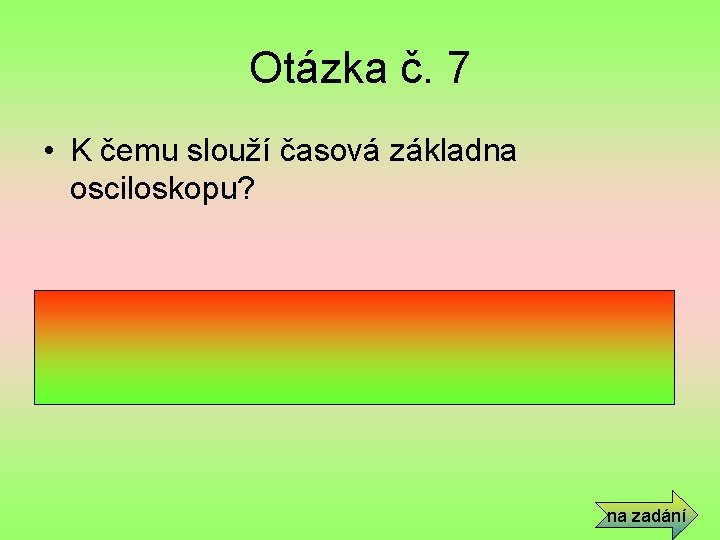 Otázka č. 7

• K čemu slouží časová základna osciloskopu?

na zadání